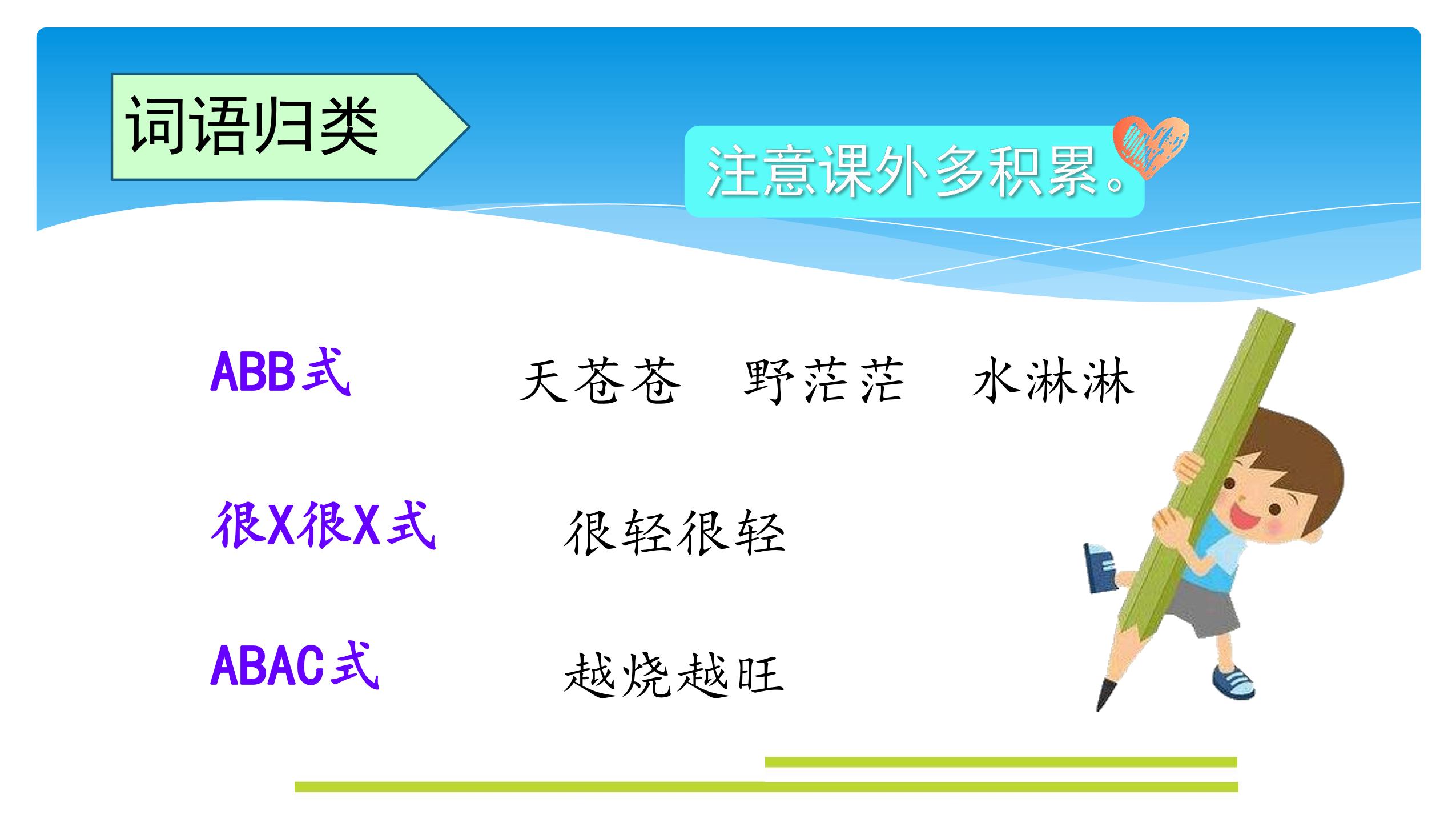 词语归类

注意课外多积累。

ABB式　天苍苍　野茫茫　水淋淋

很X很X式　很轻很轻

ABAC式　越烧越旺